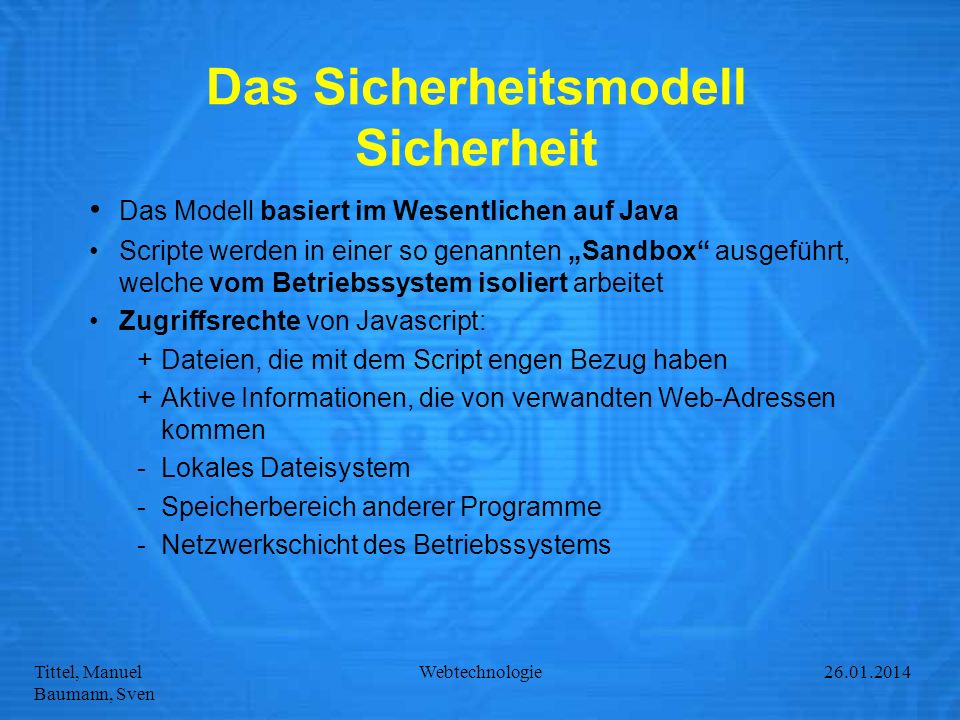 Das Sicherheitsmodell
Sicherheit

• Das Modell basiert im Wesentlichen auf Java
• Scripte werden in einer so genannten „Sandbox“ ausgeführt, welche vom Betriebssystem isoliert arbeitet
• Zugriffsrechte von Javascript:
+ Dateien, die mit dem Script engen Bezug haben
+ Aktive Informationen, die von verwandten Web-Adressen kommen
- Lokales Dateisystem
- Speicherbereich anderer Programme
- Netzwerkschicht des Betriebssystems

Tittel, Manuel
Baumann, Sven

Webtechnologie

26.01.2014